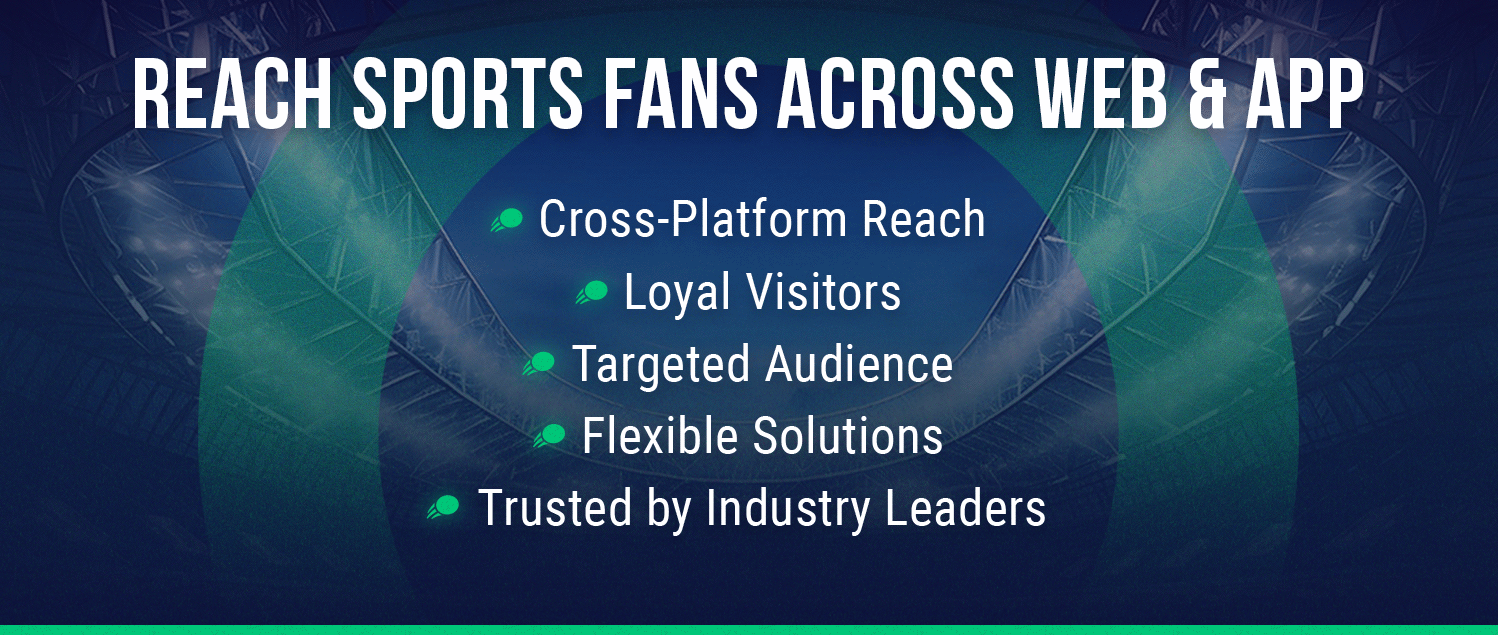 REACH SPORTS FANS ACROSS WEB & APP

Cross-Platform Reach
Loyal Visitors
Targeted Audience
Flexible Solutions
Trusted by Industry Leaders